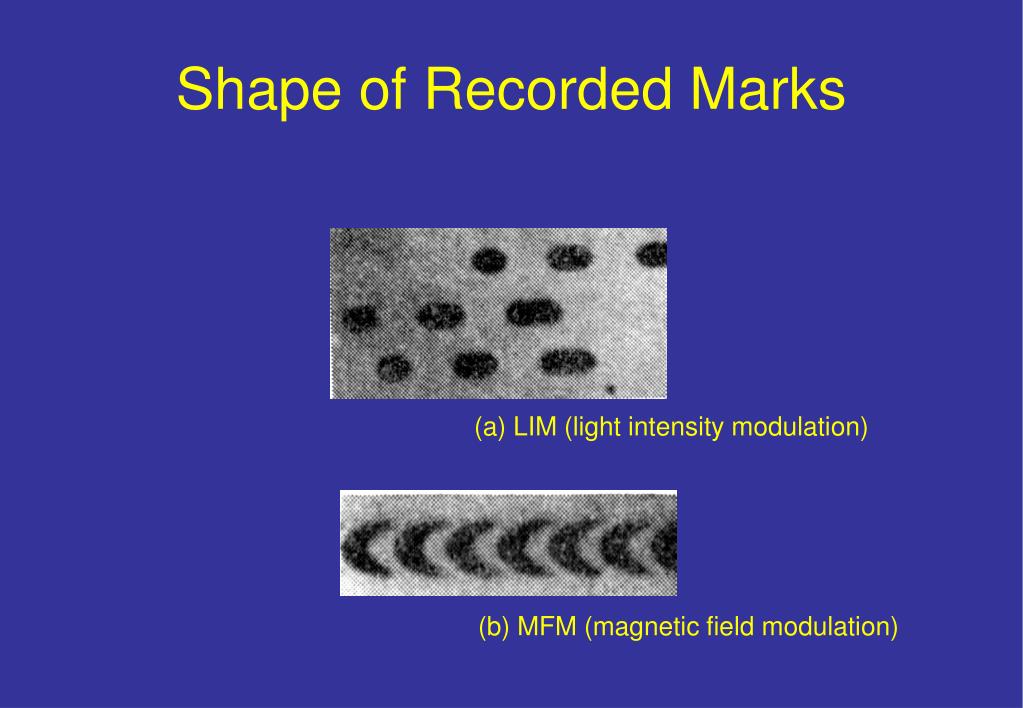 Shape of Recorded Marks

(a) LIM (light intensity modulation)

(b) MFM (magnetic field modulation)